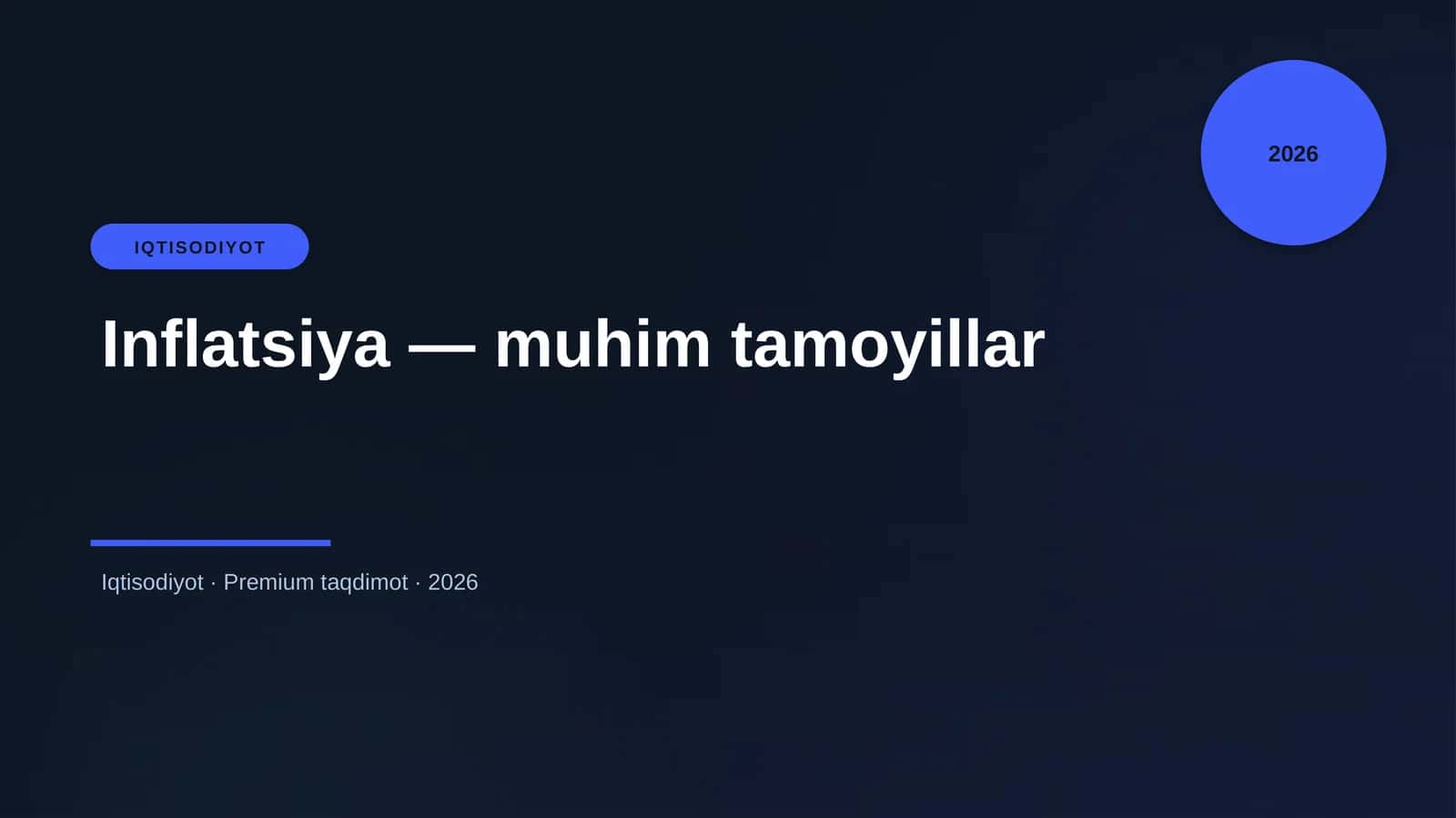 2026

IQTISODIYOT

Inflatsiya — muhim tamoyillar

Iqtisodiyot · Premium taqdimot · 2026